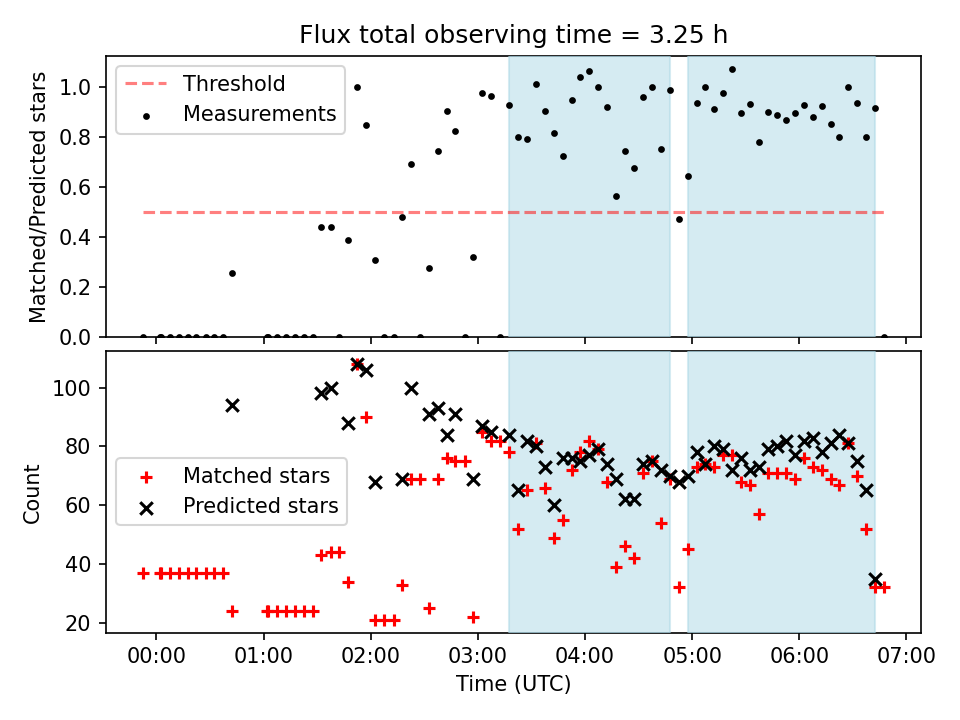 Flux total observing time = 3.25 h

Threshold
Measurements

Matched/Predicted stars

1.0
0.8
0.6
0.4
0.2
0.0

Matched stars
Predicted stars

Count

100
80
60
40
20

00:00 01:00 02:00 03:00 04:00 05:00 06:00 07:00
Time (UTC)